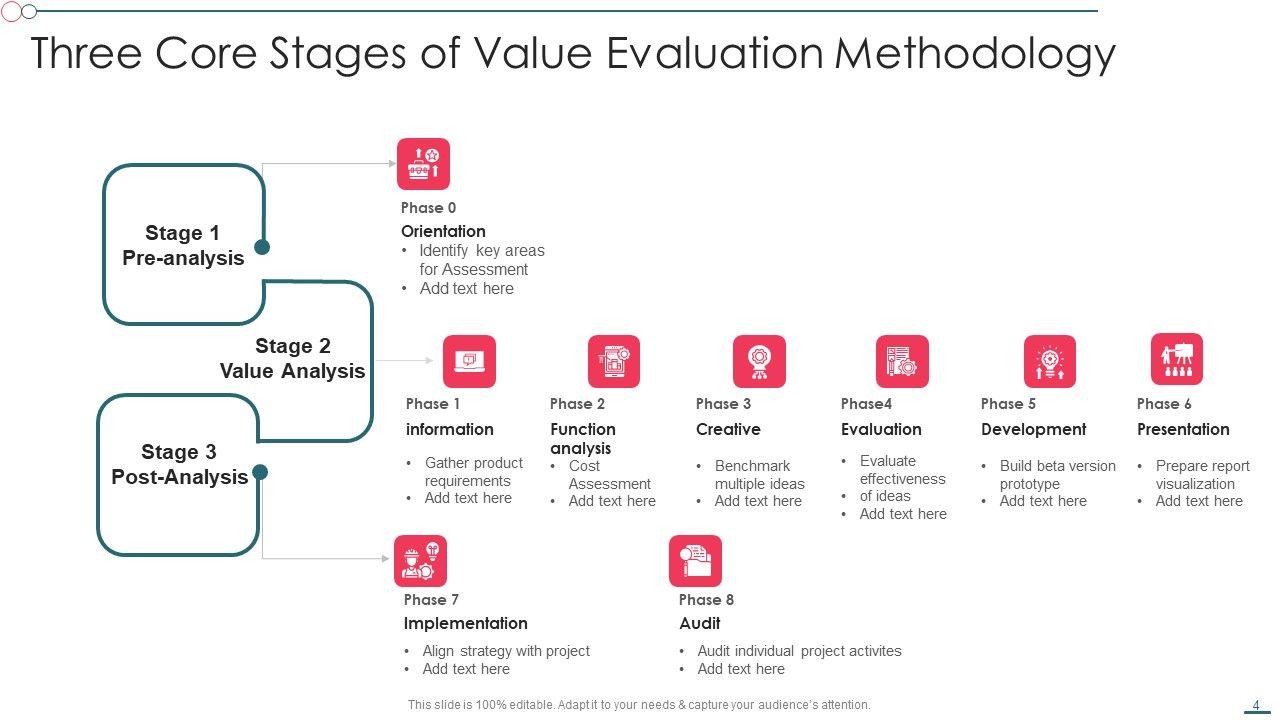 Three Core Stages of Value Evaluation Methodology

Stage 1
Pre-analysis

Stage 2
Value Analysis

Stage 3
Post-Analysis

Phase 0
Orientation
• Identify key areas for Assessment
• Add text here

Phase 1
information
• Gather product requirements
• Add text here

Phase 2
Function analysis
• Cost Assessment
• Add text here

Phase 3
Creative
• Benchmark multiple ideas
• Add text here

Phase4
Evaluation
• Evaluate effectiveness of ideas
• Add text here

Phase 5
Development
• Build beta version prototype
• Add text here

Phase 6
Presentation
• Prepare report visualization
• Add text here

Phase 7
Implementation
• Align strategy with project
• Add text here

Phase 8
Audit
• Audit individual project activites
• Add text here

This slide is 100% editable. Adapt it to your needs & capture your audience's attention.

4